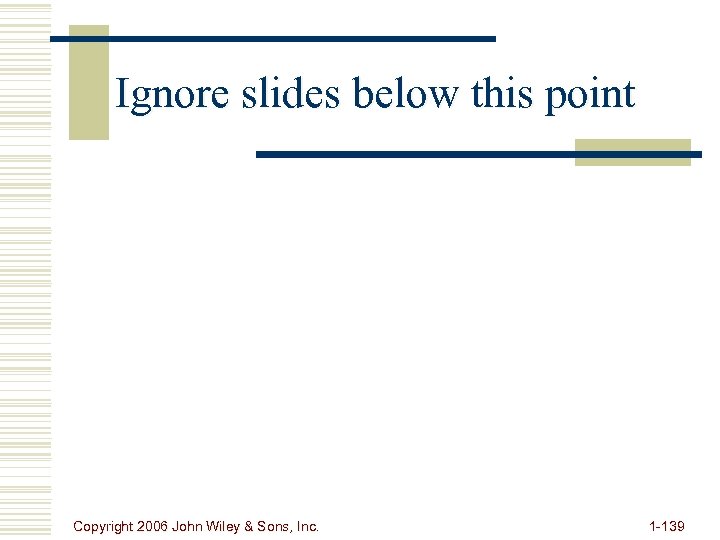 Ignore slides below this point

Copyright 2006 John Wiley & Sons, Inc.

1-139